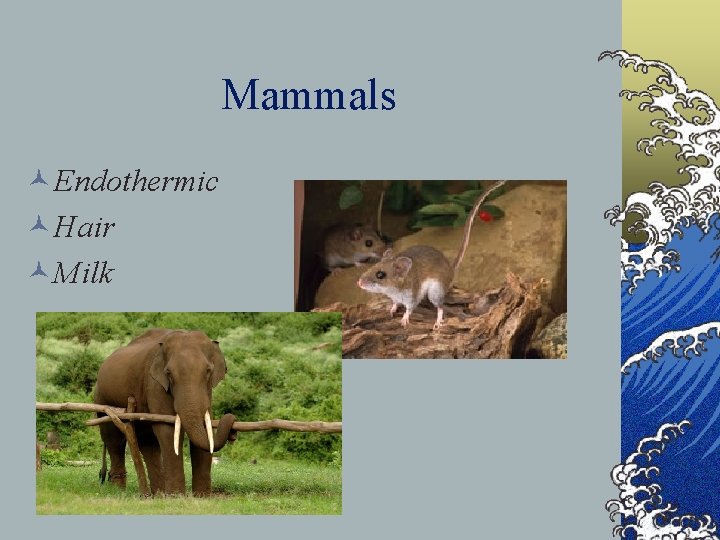 Mammals

Endothermic
Hair
Milk